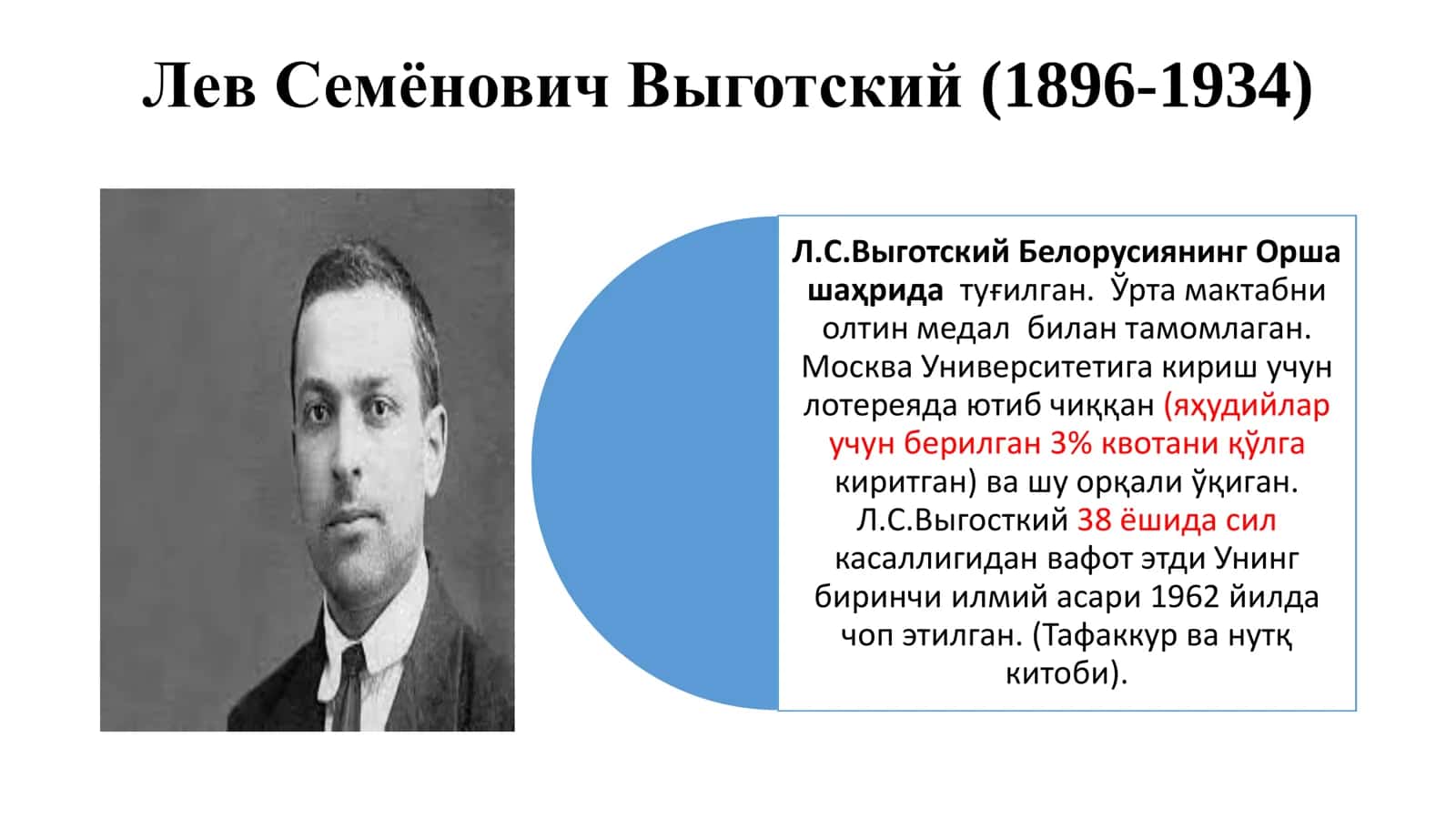 Лев Семёнович Выготский (1896-1934)

Л.С.Выготский Белорусиянинг Орша шаҳрида туғилган. Ўрта мактабни олтин медал билан тамомлаган. Москва Университетига кириш учун лотереяда ютиб чиққан (яҳудийлар учун берилган 3% квотани қўлга киритган) ва шу орқали ўқиган. Л.С.Выгосткий 38 ёшида сил касаллигидан вафот этди Унинг биринчи илмий асари 1962 йилда чоп этилган. (Тафаккур ва нутқ китоби).